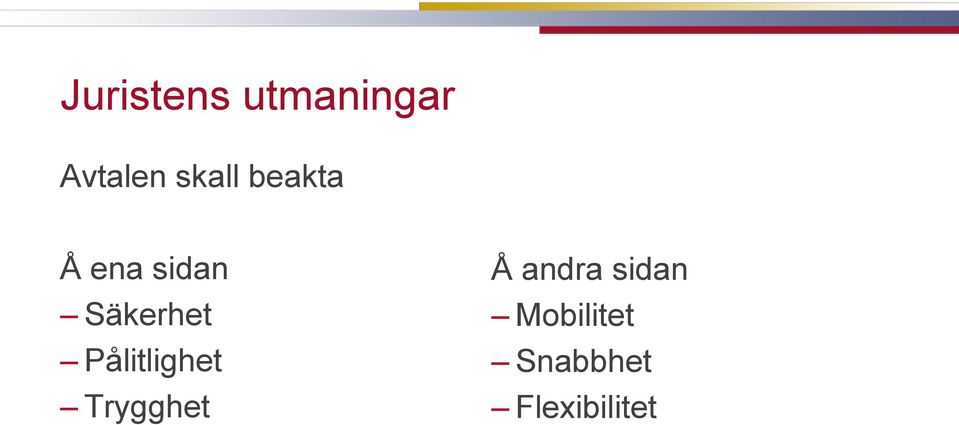 Juristens utmaningar

Avtalen skall beakta

Å ena sidan
– Säkerhet
– Pålitlighet
– Trygghet

Å andra sidan
– Mobilitet
– Snabbhet
– Flexibilitet